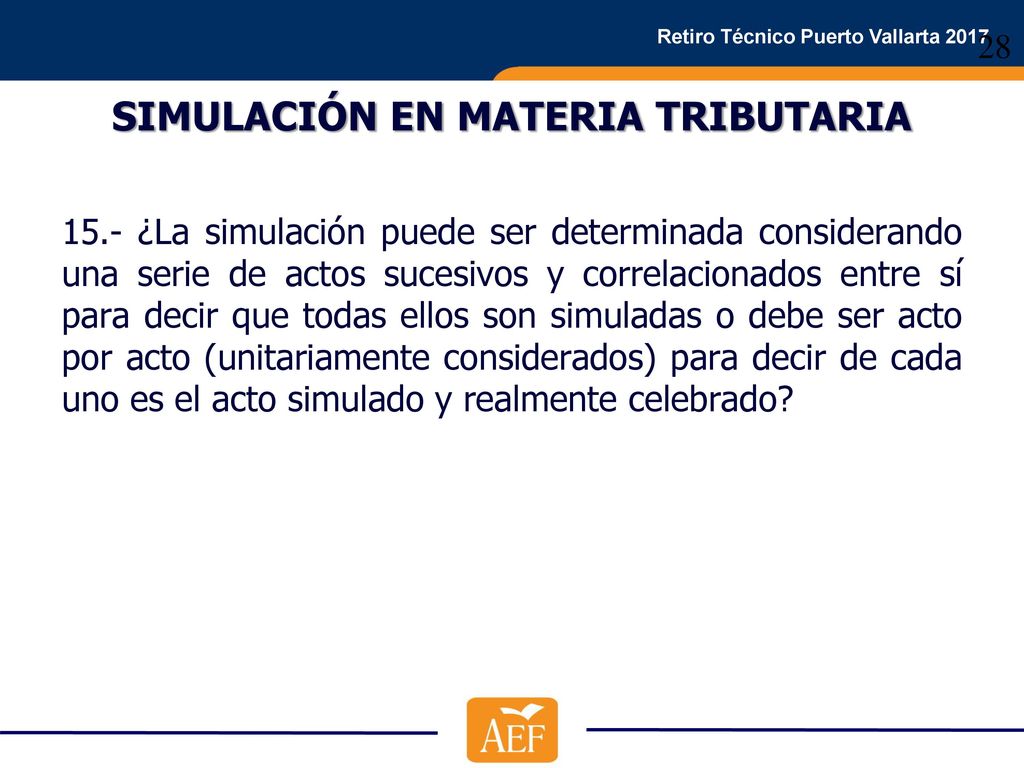 Retiro Técnico Puerto Vallarta 2017

28

SIMULACIÓN EN MATERIA TRIBUTARIA

15.- ¿La simulación puede ser determinada considerando una serie de actos sucesivos y correlacionados entre sí para decir que todas ellos son simuladas o debe ser acto por acto (unitariamente considerados) para decir de cada uno es el acto simulado y realmente celebrado?

AEF